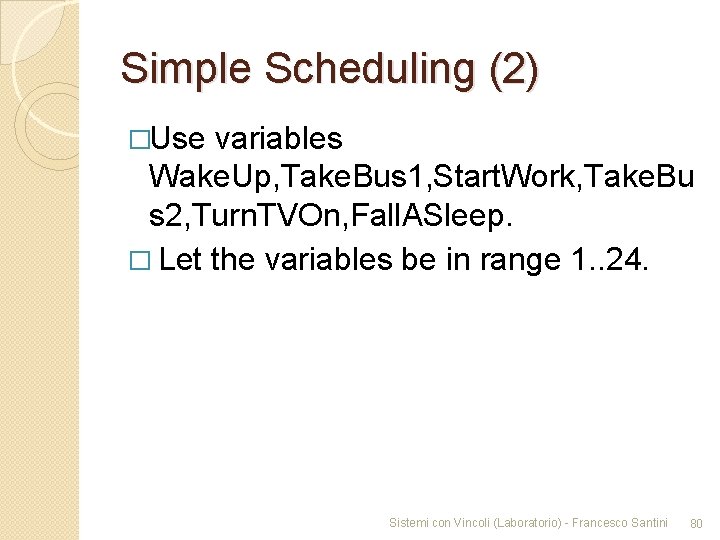 Simple Scheduling (2)

□Use variables WakeUp,TakeBus1,StartWork,TakeBus2,TurnTVOn,FallASleep.

□ Let the variables be in range 1..24.

Sistemi con Vincoli (Laboratorio) - Francesco Santini 80